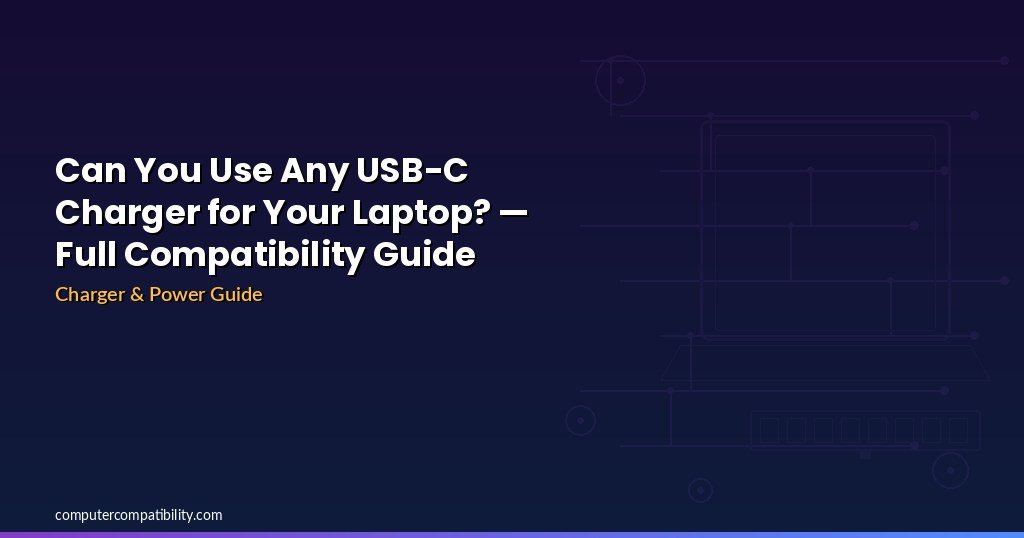 Can You Use Any USB-C Charger for Your Laptop? — Full Compatibility Guide

Charger & Power Guide

computercompatibility.com